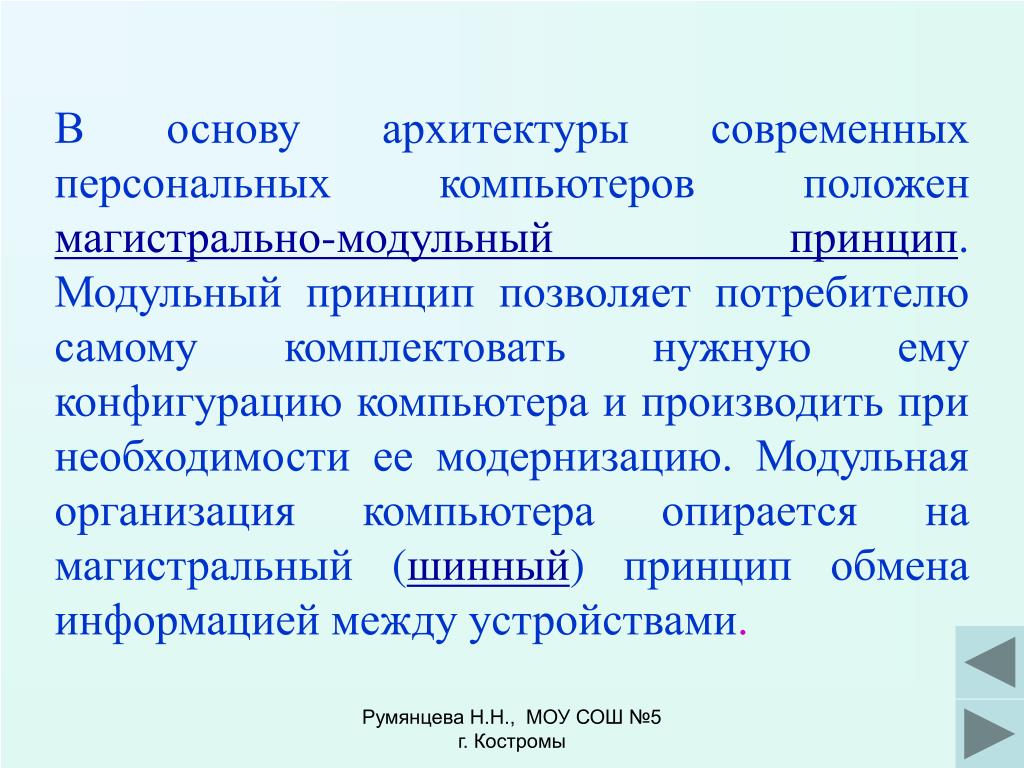 В основу архитектуры современных персональных компьютеров положен магистрально-модульный принцип. Модульный принцип позволяет потребителю самому комплектовать нужную ему конфигурацию компьютера и производить при необходимости ее модернизацию. Модульная организация компьютера опирается на магистральный (шинный) принцип обмена информацией между устройствами.

Румянцева Н.Н., МОУ СОШ №5 г. Костромы